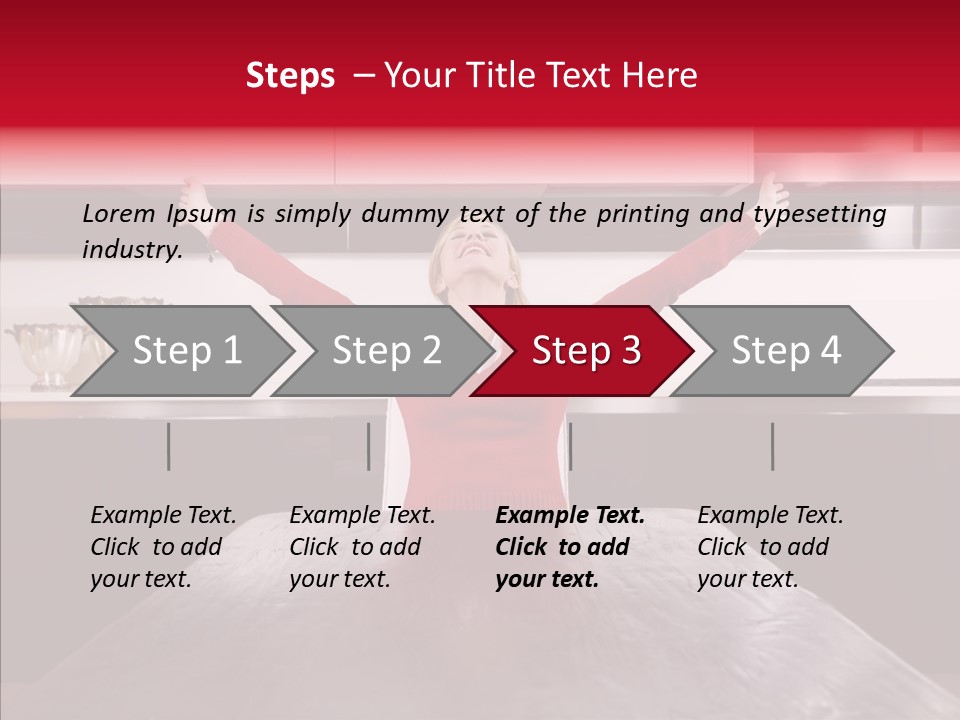 Steps – Your Title Text Here

Lorem Ipsum is simply dummy text of the printing and typesetting industry.

Step 1

Step 2

Step 3

Step 4

Example Text. Click to add your text.

Example Text. Click to add your text.

Example Text. Click to add your text.

Example Text. Click to add your text.